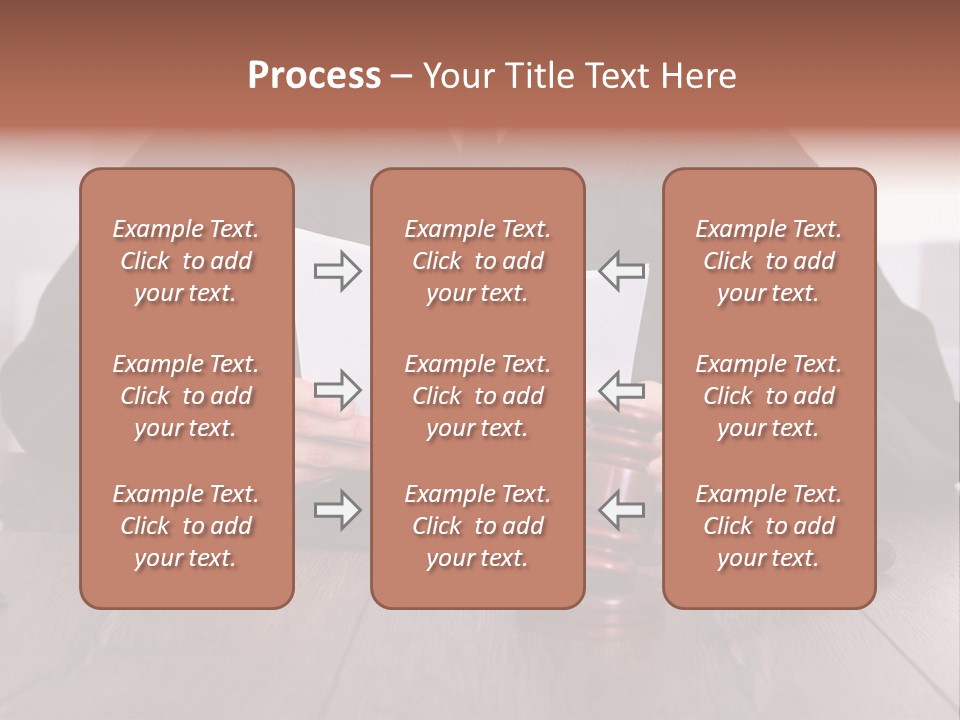 Process – Your Title Text Here

Example Text. Click to add your text.

Example Text. Click to add your text.

Example Text. Click to add your text.

Example Text. Click to add your text.

Example Text. Click to add your text.

Example Text. Click to add your text.

Example Text. Click to add your text.

Example Text. Click to add your text.

Example Text. Click to add your text.